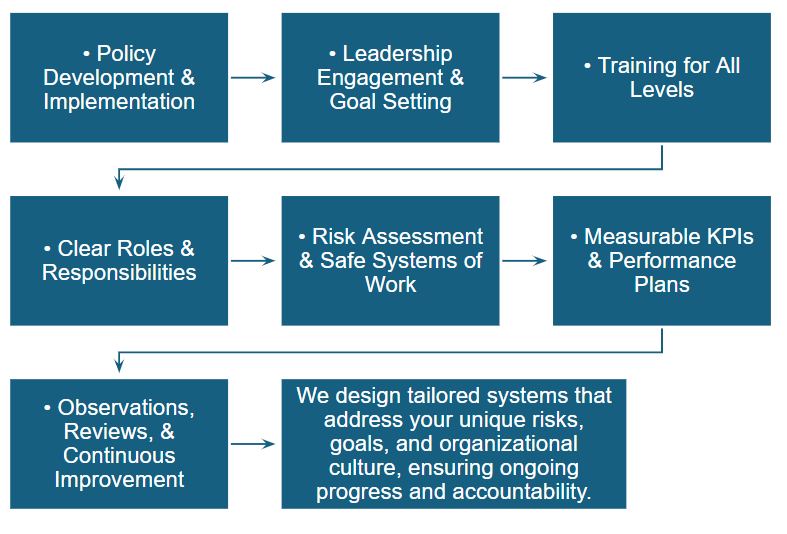 • Policy Development & Implementation

• Leadership Engagement & Goal Setting

• Training for All Levels

• Clear Roles & Responsibilities

• Risk Assessment & Safe Systems of Work

• Measurable KPIs & Performance Plans

• Observations, Reviews, & Continuous Improvement

We design tailored systems that address your unique risks, goals, and organizational culture, ensuring ongoing progress and accountability.